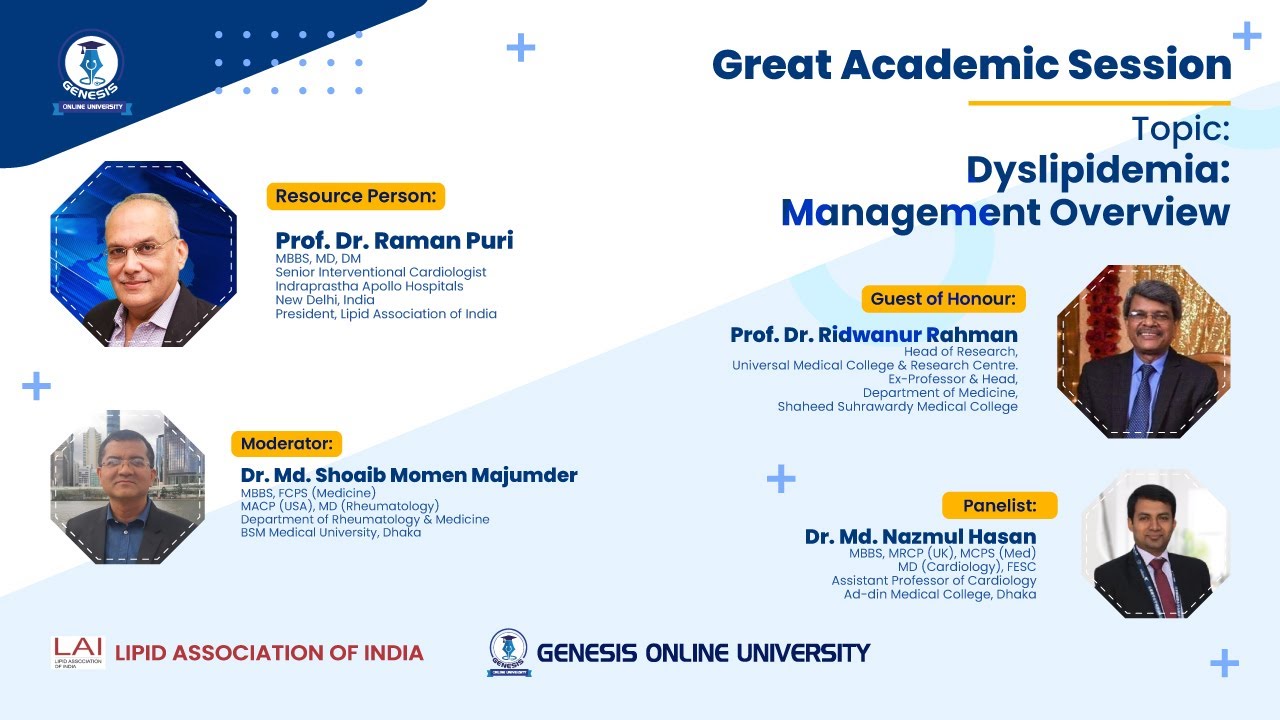 GENESIS
ONLINE UNIVERSITY

Great Academic Session

Topic:
Dyslipidemia:
Management Overview

Resource Person:
Prof. Dr. Raman Puri
MBBS, MD, DM
Senior Interventional Cardiologist
Indraprastha Apollo Hospitals
New Delhi, India
President, Lipid Association of India

Guest of Honour:
Prof. Dr. Ridwanur Rahman
Head of Research,
Universal Medical College & Research Centre.
Ex-Professor & Head,
Department of Medicine,
Shaheed Suhrawardy Medical College

Moderator:
Dr. Md. Shoaib Momen Majumder
MBBS, FCPS (Medicine)
MACP (USA), MD (Rheumatology)
Department of Rheumatology & Medicine
BSM Medical University, Dhaka

Panelist:
Dr. Md. Nazmul Hasan
MBBS, MRCP (UK), MCPS (Med)
MD (Cardiology), FESC
Assistant Professor of Cardiology
Ad-din Medical College, Dhaka

LAI
LIPID ASSOCIATION OF INDIA
LIPID ASSOCIATION OF INDIA

GENESIS
ONLINE UNIVERSITY
GENESIS ONLINE UNIVERSITY